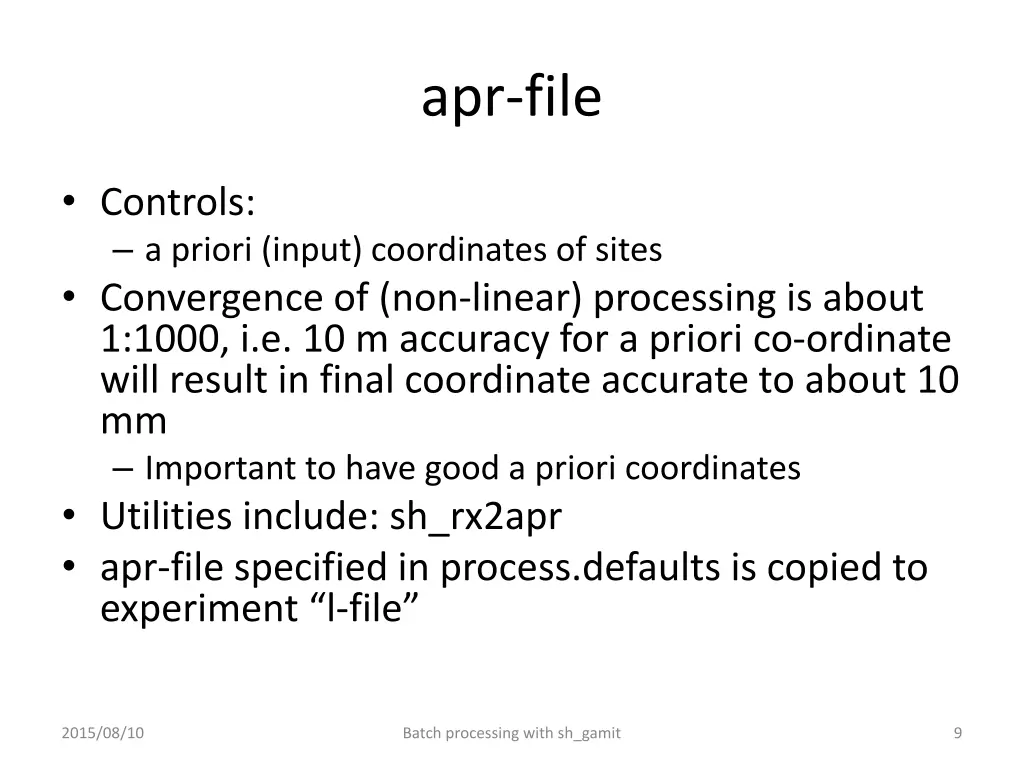 apr-file

• Controls:
– a priori (input) coordinates of sites
• Convergence of (non-linear) processing is about 1:1000, i.e. 10 m accuracy for a priori co-ordinate will result in final coordinate accurate to about 10 mm
– Important to have good a priori coordinates
• Utilities include: sh_rx2apr
• apr-file specified in process.defaults is copied to experiment “l-file”

2015/08/10

Batch processing with sh_gamit

9